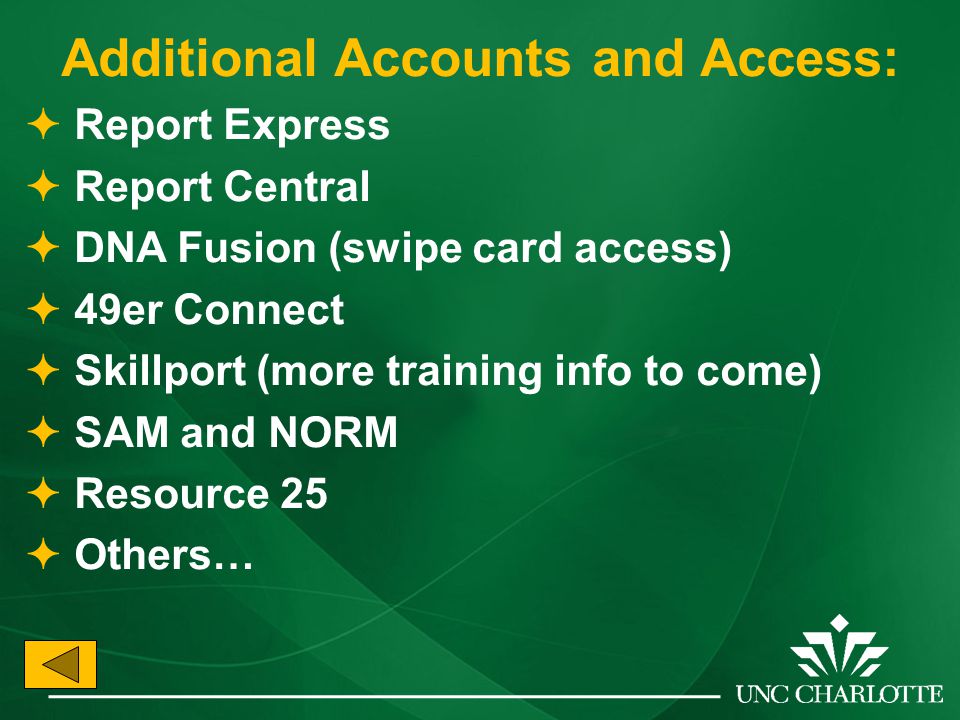 Additional Accounts and Access:

✦ Report Express
✦ Report Central
✦ DNA Fusion (swipe card access)
✦ 49er Connect
✦ Skillport (more training info to come)
✦ SAM and NORM
✦ Resource 25
✦ Others…

UNC CHARLOTTE